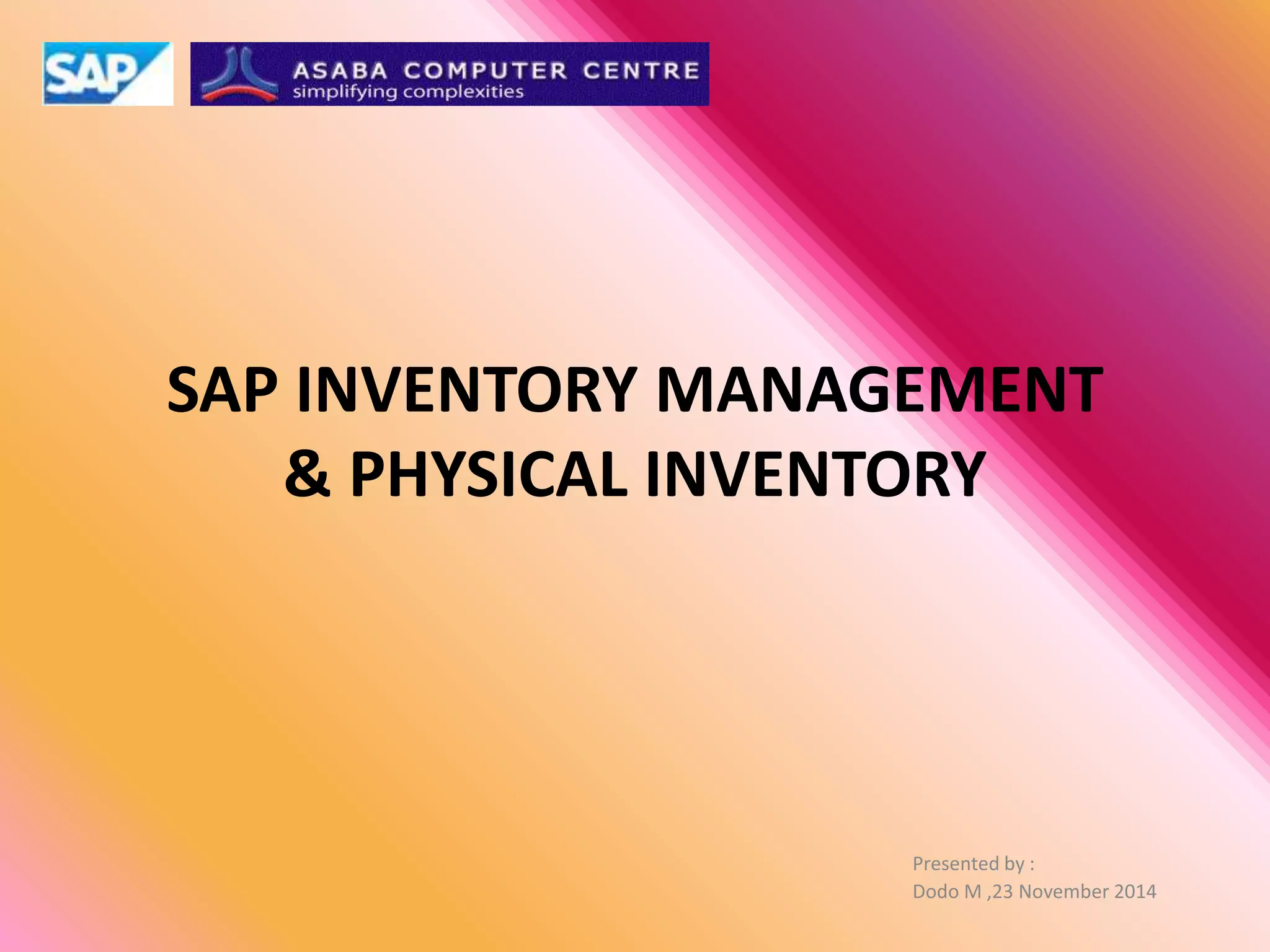 SAP

ASABA COMPUTER CENTRE
simplifying complexities

SAP INVENTORY MANAGEMENT & PHYSICAL INVENTORY

Presented by :
Dodo M ,23 November 2014